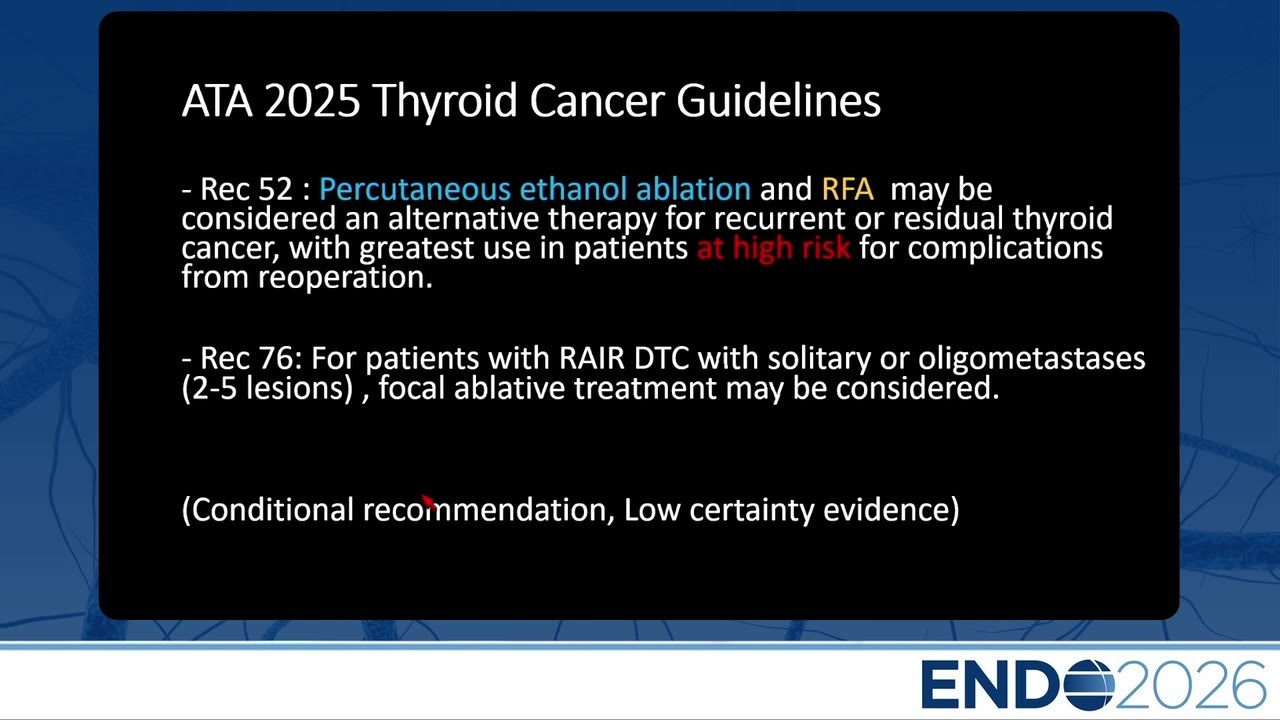 ATA 2025 Thyroid Cancer Guidelines

- Rec 52 : Percutaneous ethanol ablation and RFA may be considered an alternative therapy for recurrent or residual thyroid cancer, with greatest use in patients at high risk for complications from reoperation.

- Rec 76: For patients with RAIR DTC with solitary or oligometastases (2-5 lesions) , focal ablative treatment may be considered.

(Conditional recommendation, Low certainty evidence)

ENDO2026